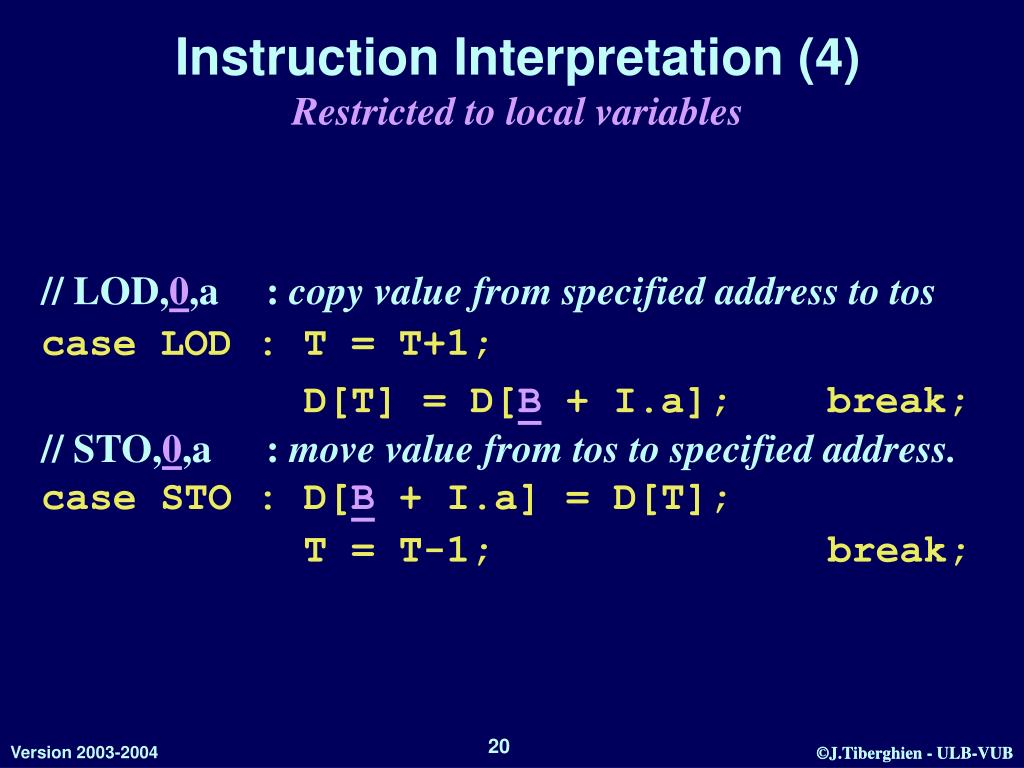 Instruction Interpretation (4)
Restricted to local variables

// LOD,0,a : copy value from specified address to tos
case LOD : T = T+1;
D[T] = D[B + I.a]; break;
// STO,0,a : move value from tos to specified address.
case STO : D[B + I.a] = D[T];
T = T-1; break;

Version 2003-2004
20
©J.Tiberghien - ULB-VUB